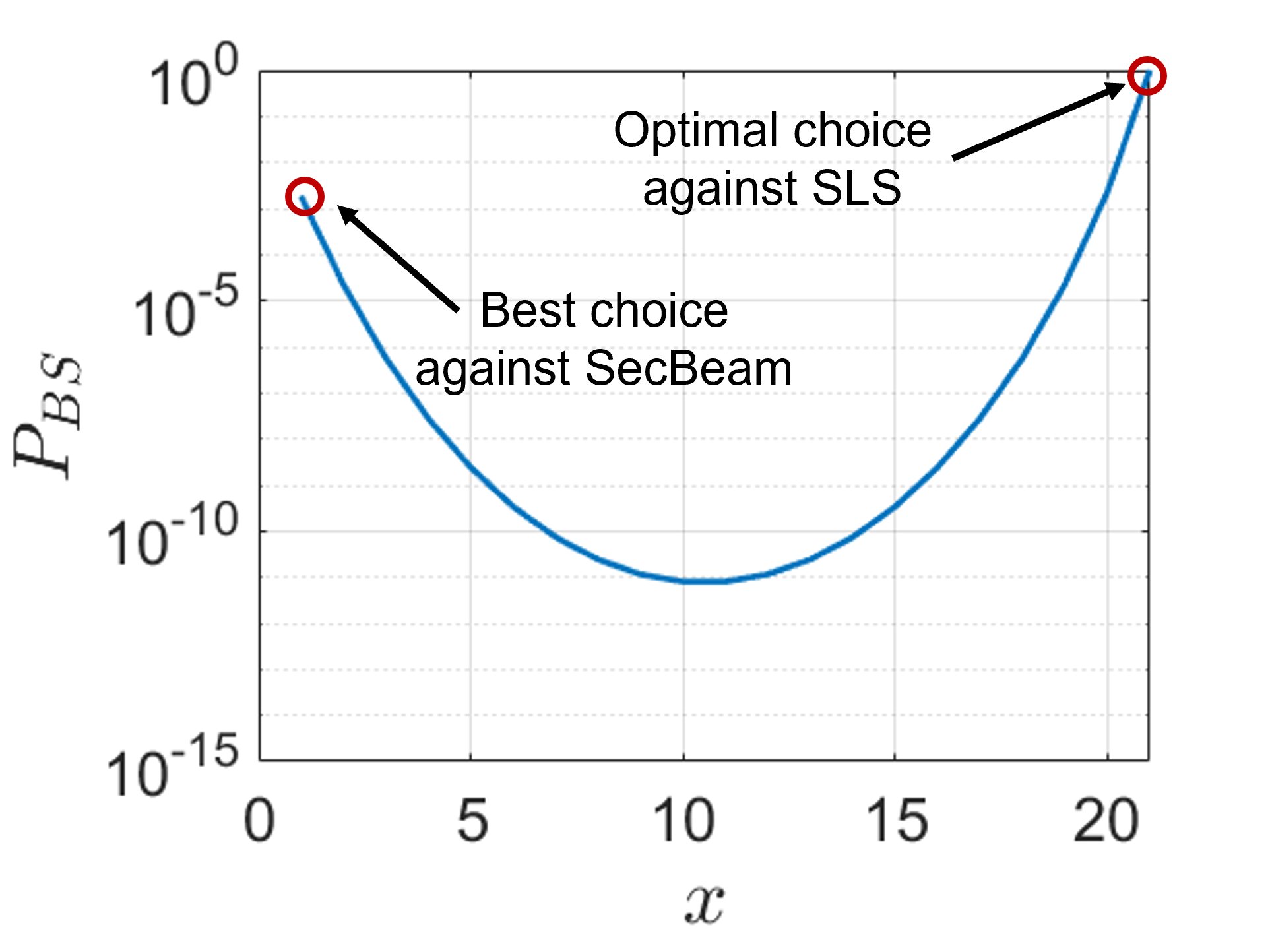 $10^{0}$
$10^{-5}$
$10^{-10}$
$10^{-15}$
$P_{BS}$
Optimal choice against SLS
Best choice against SecBeam
0
5
10
15
20
$x$